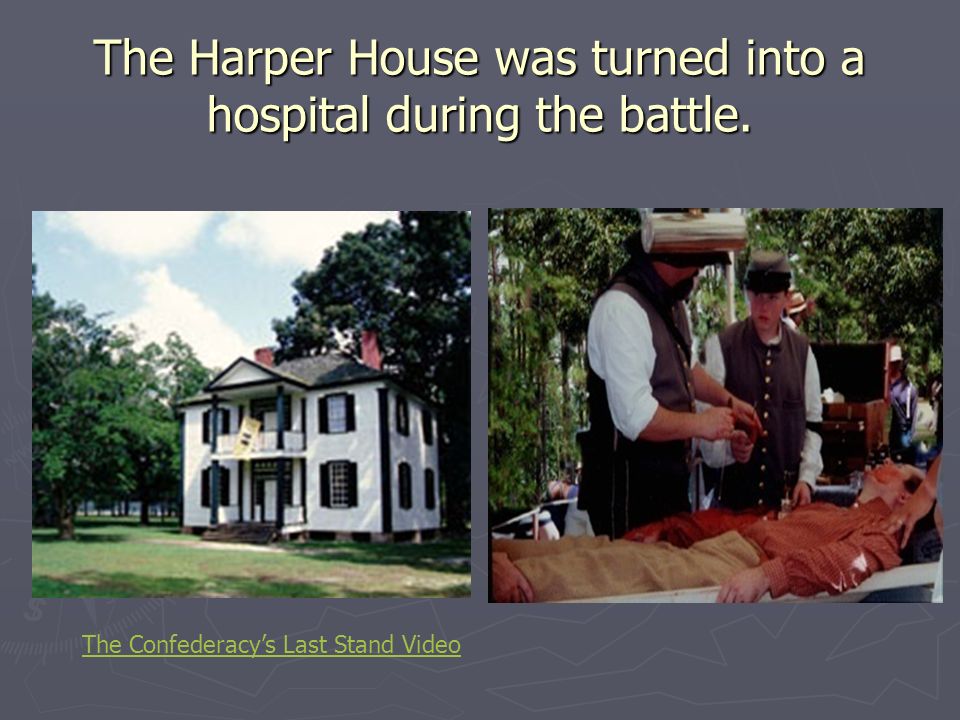 The Harper House was turned into a hospital during the battle.

The Confederacy's Last Stand Video